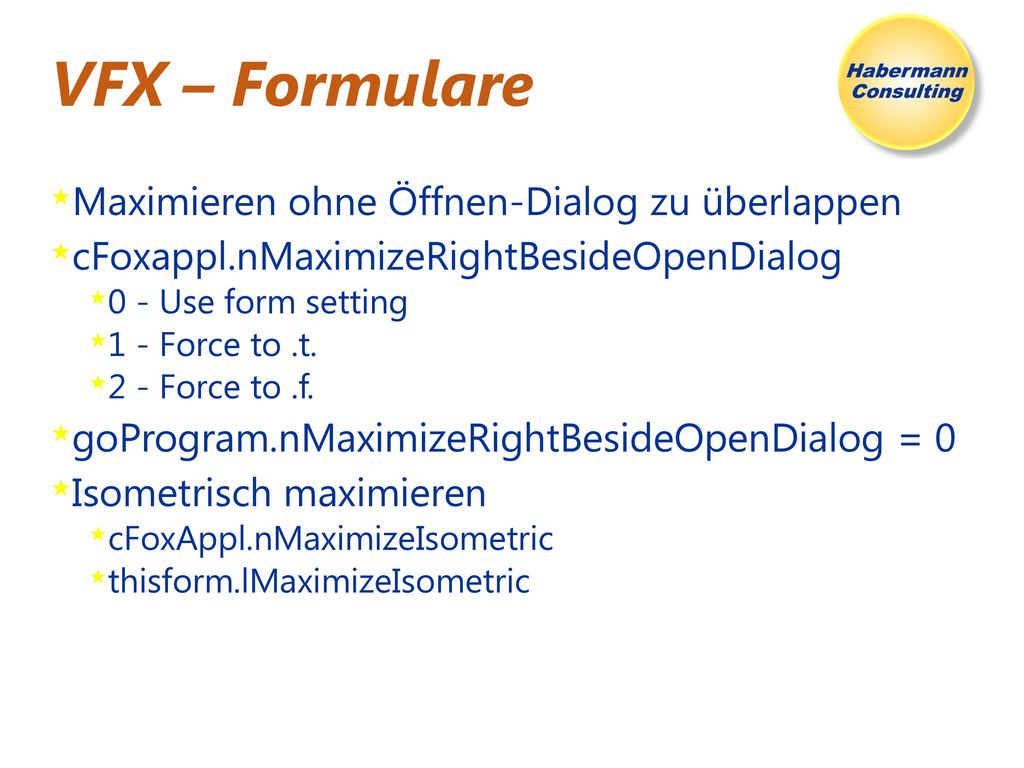 VFX – Formulare

Habermann Consulting

Maximieren ohne Öffnen-Dialog zu überlappen
cFoxappl.nMaximizeRightBesideOpenDialog
0 - Use form setting
1 - Force to .t.
2 - Force to .f.
goProgram.nMaximizeRightBesideOpenDialog = 0
Isometrisch maximieren
cFoxAppl.nMaximizeIsometric
thisform.lMaximizeIsometric